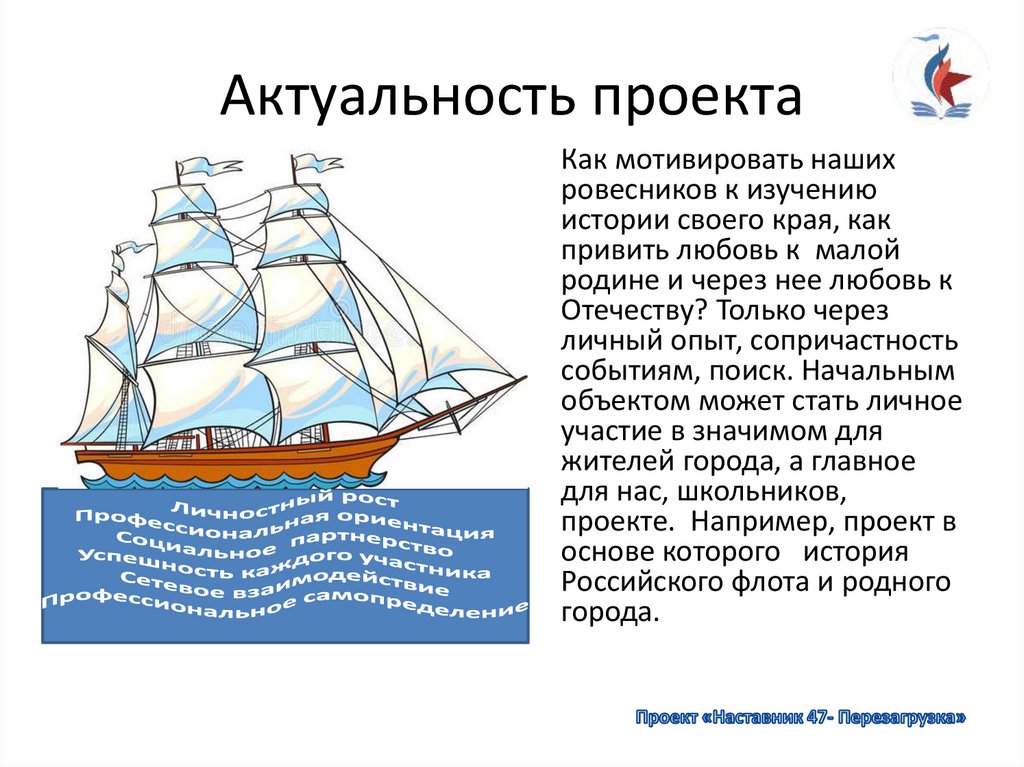 Актуальность проекта

Личностный рост
Профессиональная ориентация
Социальное партнерство
Успешность каждого участника
Сетевое взаимодействие
Профессиональное самопределение

Как мотивировать наших ровесников к изучению истории своего края, как привить любовь к малой родине и через нее любовь к Отечеству? Только через личный опыт, сопричастность событиям, поиск. Начальным объектом может стать личное участие в значимом для жителей города, а главное для нас, школьников, проекте. Например, проект в основе которого история Российского флота и родного города.

Проект «Наставник 47- Перезагрузка»